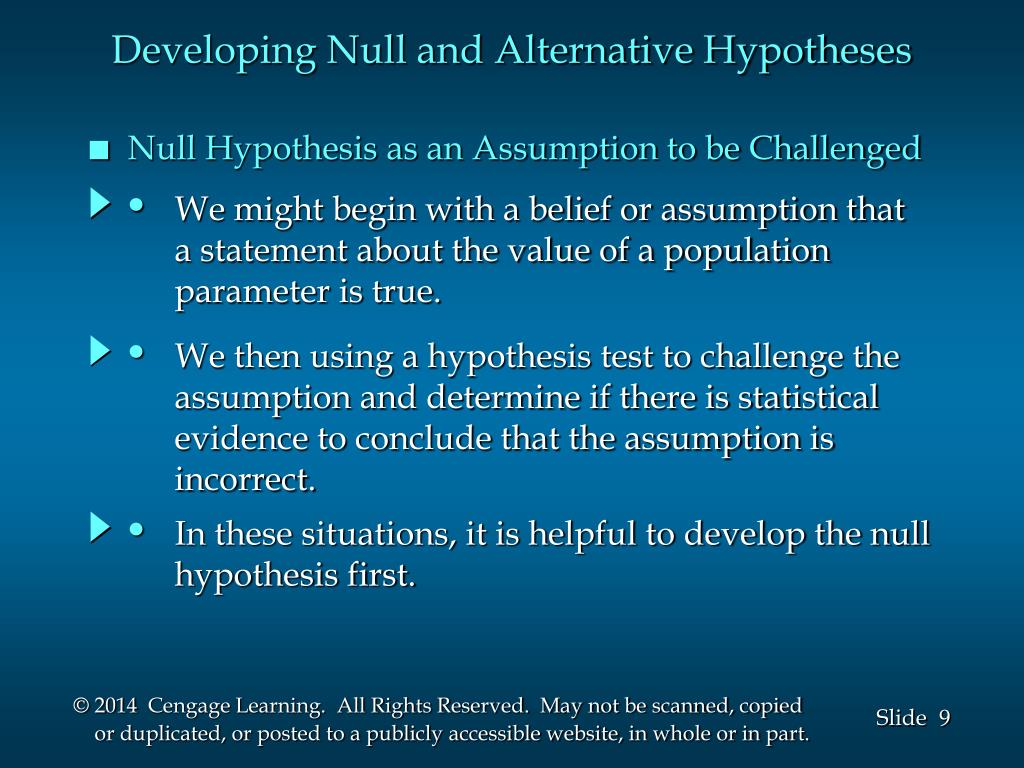 Developing Null and Alternative Hypotheses

■ Null Hypothesis as an Assumption to be Challenged

• We might begin with a belief or assumption that a statement about the value of a population parameter is true.

• We then using a hypothesis test to challenge the assumption and determine if there is statistical evidence to conclude that the assumption is incorrect.

• In these situations, it is helpful to develop the null hypothesis first.

© 2014 Cengage Learning. All Rights Reserved. May not be scanned, copied or duplicated, or posted to a publicly accessible website, in whole or in part.

Slide 9